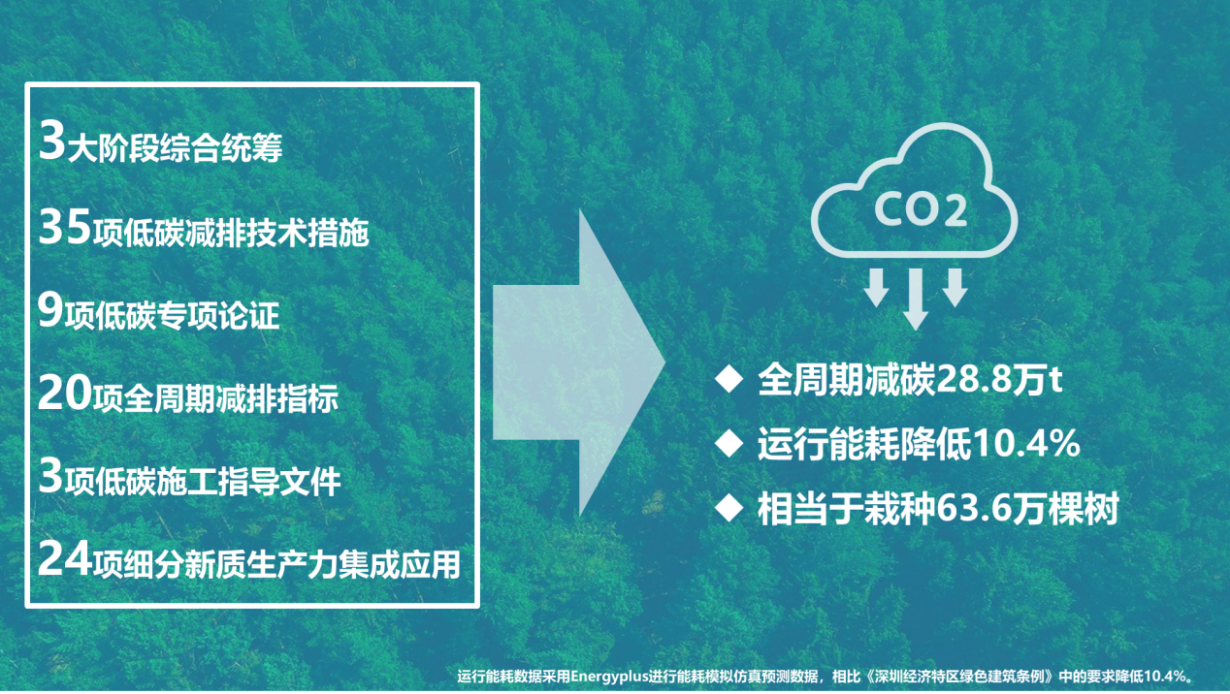 3大阶段综合统筹

35项低碳减排技术措施

9项低碳专项论证

20项全周期减排指标

3项低碳施工指导文件

24项细分新质生产力集成应用

CO2

◆ 全周期减碳28.8万t

◆ 运行能耗降低10.4%

◆ 相当于栽种63.6万棵树

运行能耗数据采用Energyplus进行能耗模拟仿真预测数据，相比《深圳经济特区绿色建筑条例》中的要求降低10.4%。